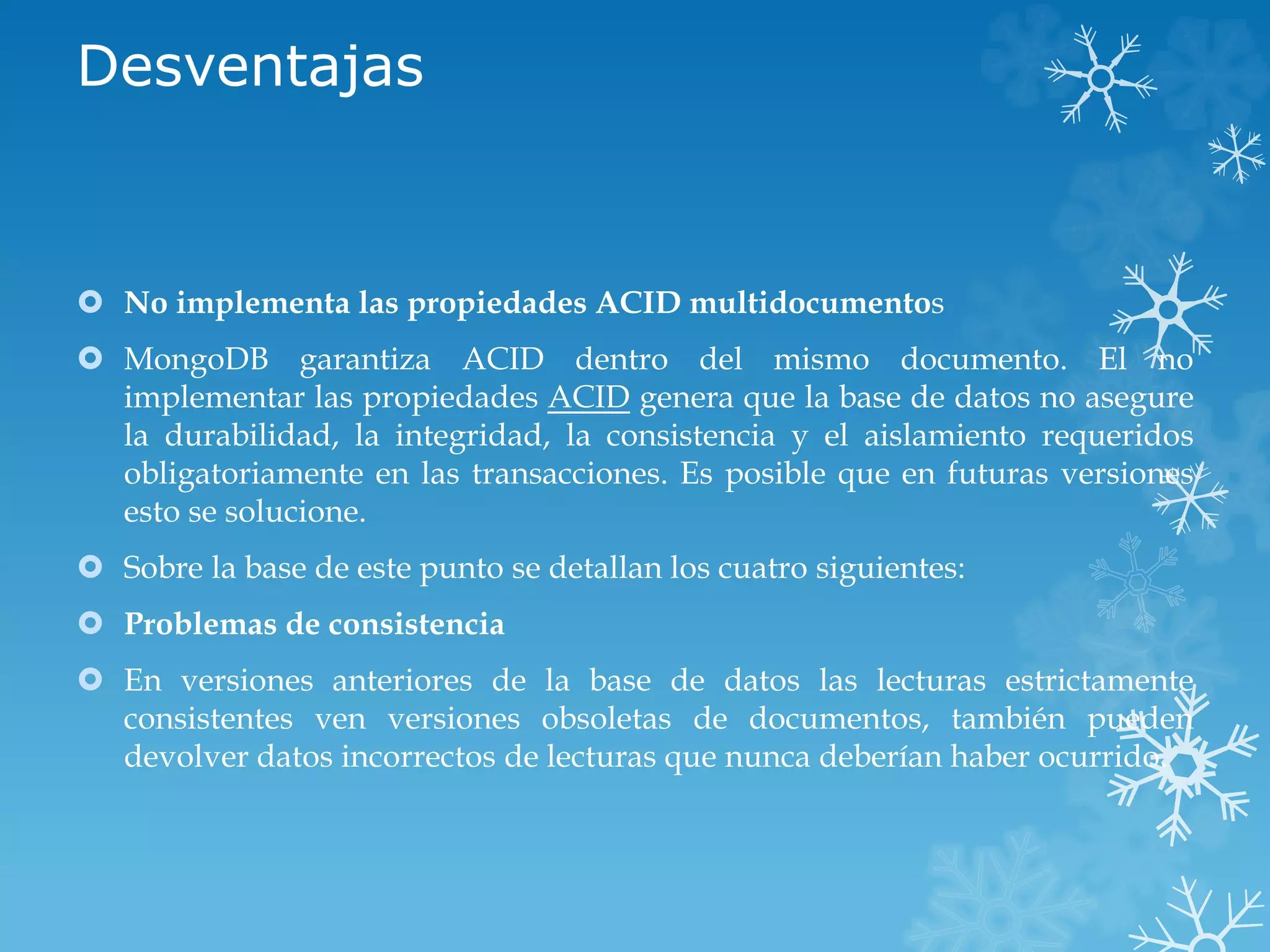 Desventajas

No implementa las propiedades ACID multidocumentos

MongoDB garantiza ACID dentro del mismo documento. El no implementar las propiedades ACID genera que la base de datos no asegure la durabilidad, la integridad, la consistencia y el aislamiento requeridos obligatoriamente en las transacciones. Es posible que en futuras versiones esto se solucione.

Sobre la base de este punto se detallan los cuatro siguientes:

Problemas de consistencia

En versiones anteriores de la base de datos las lecturas estrictamente consistentes ven versiones obsoletas de documentos, también pueden devolver datos incorrectos de lecturas que nunca deberían haber ocurrido.